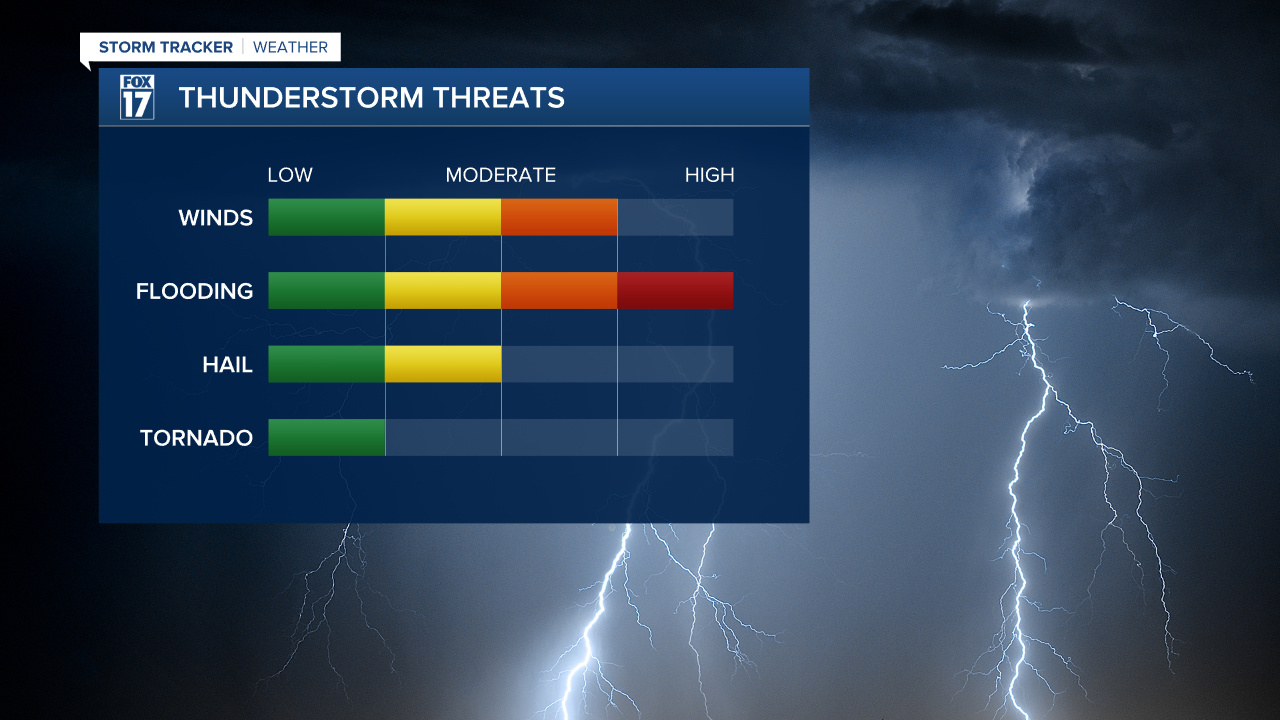 STORM TRACKER | WEATHER

FOX 17

THUNDERSTORM THREATS

LOW MODERATE HIGH

WINDS

FLOODING

HAIL

TORNADO